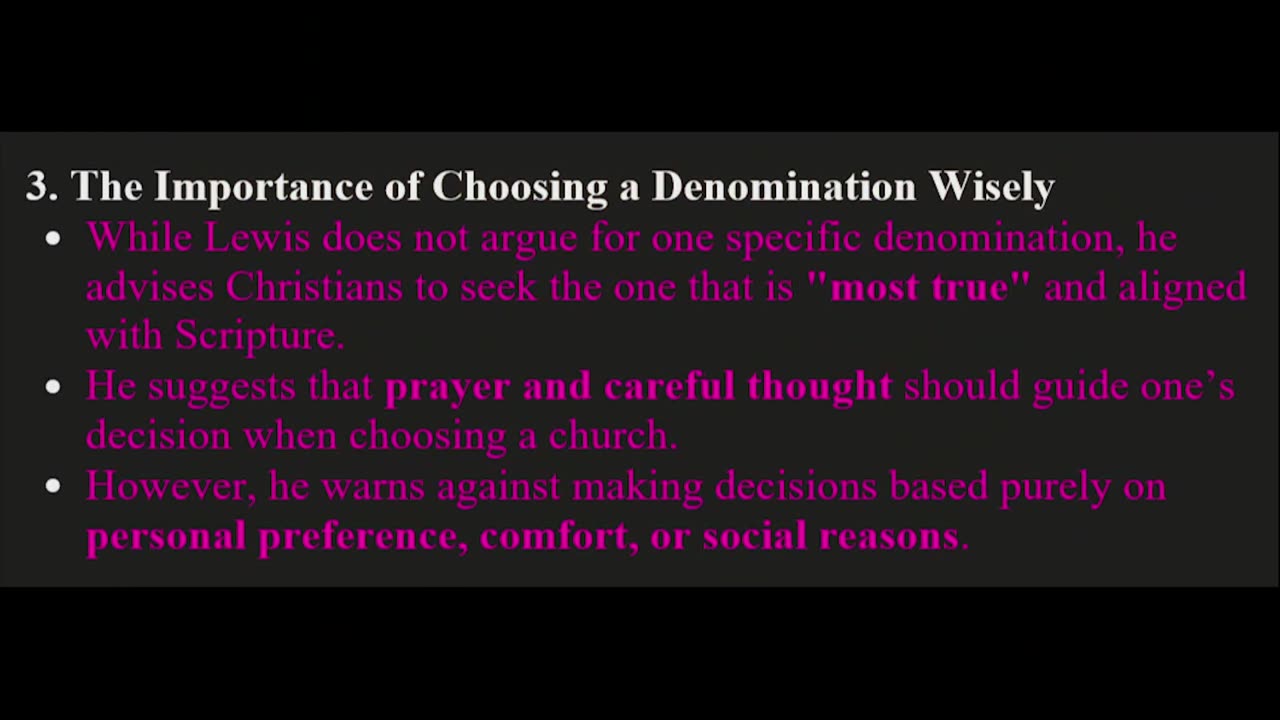 3. The Importance of Choosing a Denomination Wisely

- While Lewis does not argue for one specific denomination, he advises Christians to seek the one that is "most true" and aligned with Scripture.
- He suggests that prayer and careful thought should guide one's decision when choosing a church.
- However, he warns against making decisions based purely on personal preference, comfort, or social reasons.